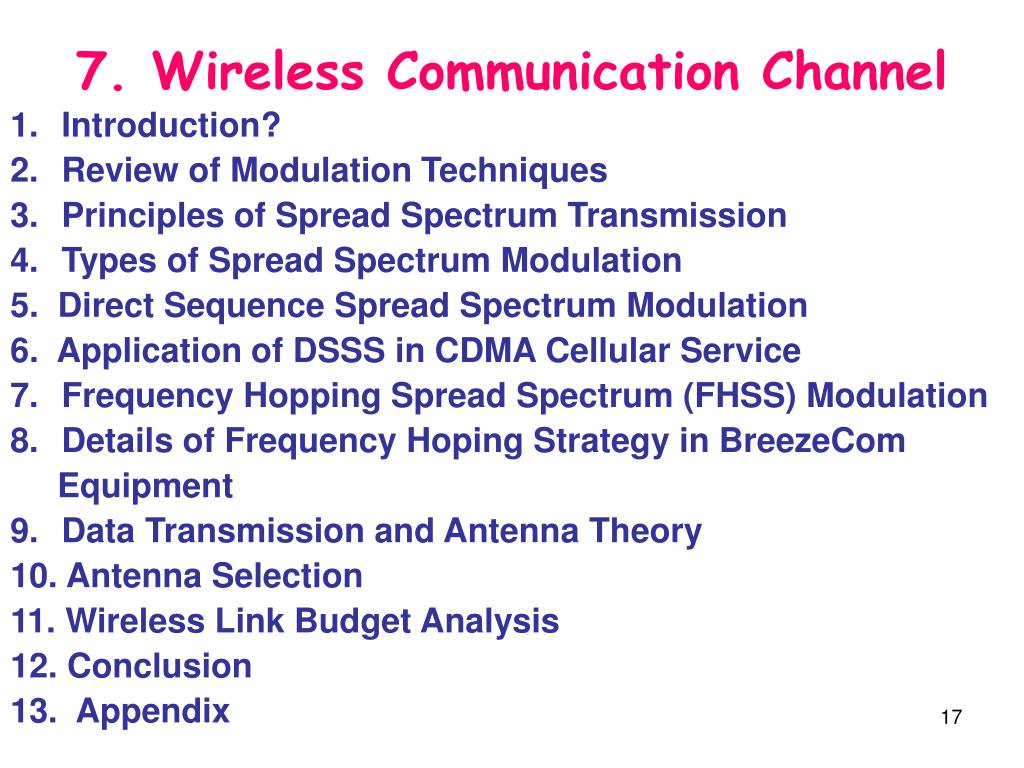 7. Wireless Communication Channel

1. Introduction?
2. Review of Modulation Techniques
3. Principles of Spread Spectrum Transmission
4. Types of Spread Spectrum Modulation
5. Direct Sequence Spread Spectrum Modulation
6. Application of DSSS in CDMA Cellular Service
7. Frequency Hopping Spread Spectrum (FHSS) Modulation
8. Details of Frequency Hoping Strategy in BreezeCom Equipment
9. Data Transmission and Antenna Theory
10. Antenna Selection
11. Wireless Link Budget Analysis
12. Conclusion
13. Appendix

17